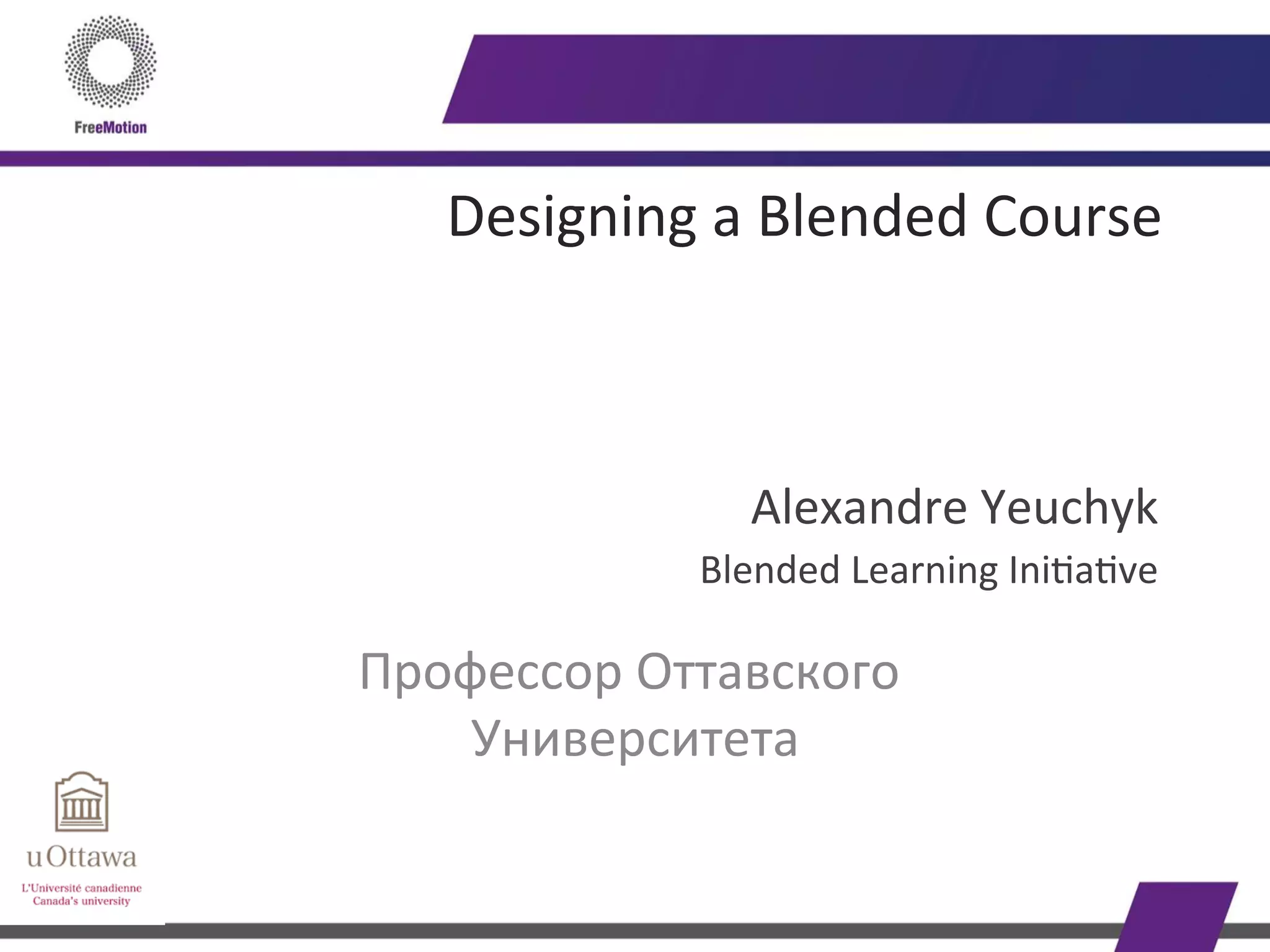 FreeMotion

Designing a Blended Course

Alexandre Yeuchyk

Blended Learning Initiative

Профессор Оттавского Университета

uOttawa

L'Université canadienne
Canada's university